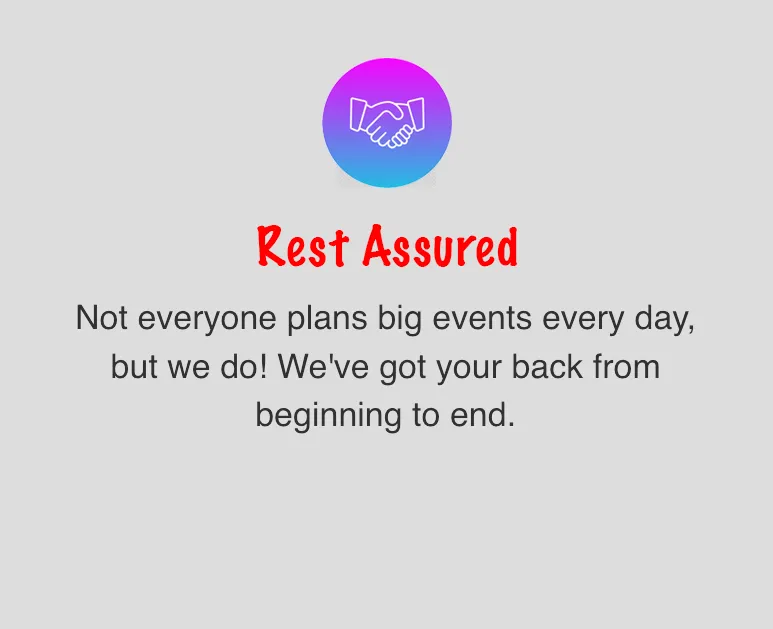 Rest Assured

Not everyone plans big events every day, but we do! We've got your back from beginning to end.